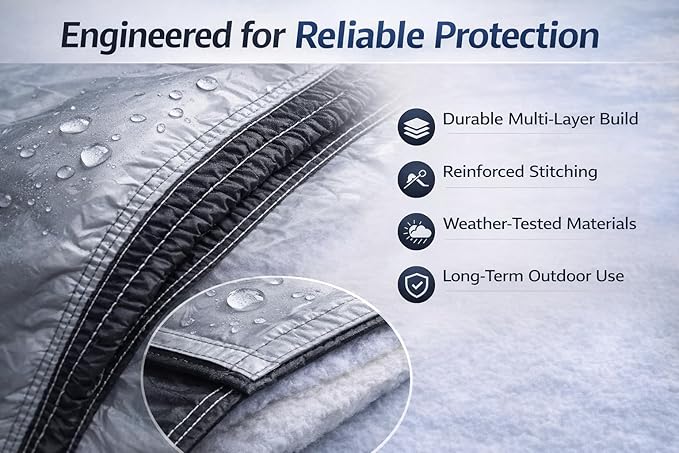 Engineered for Reliable Protection

Durable Multi-Layer Build

Reinforced Stitching

Weather-Tested Materials

Long-Term Outdoor Use